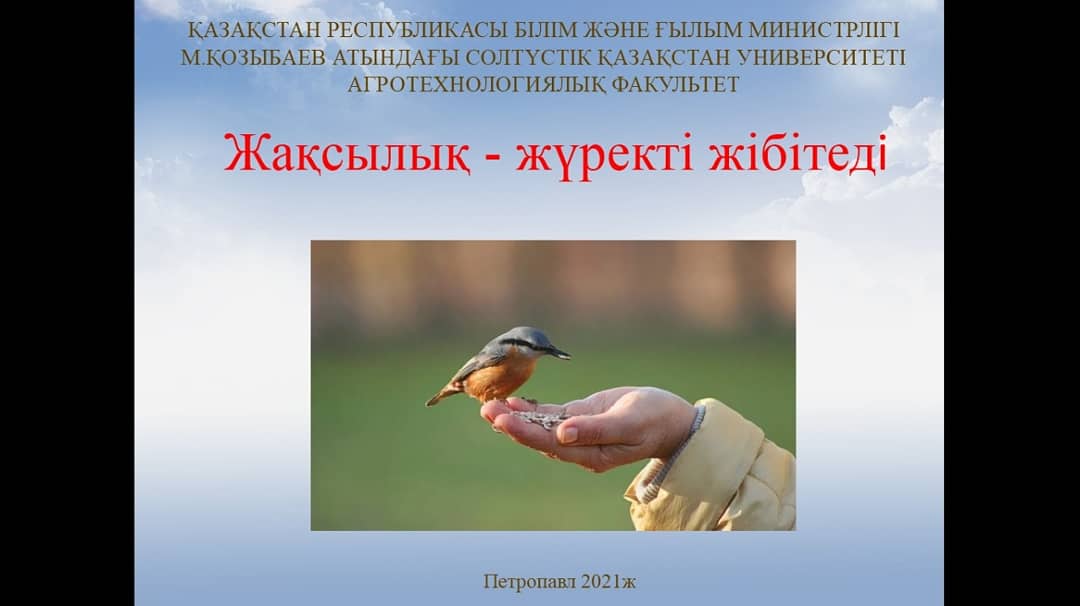 ҚАЗАҚСТАН РЕСПУБЛИКАСЫ БІЛІМ ЖӘНЕ ҒЫЛЫМ МИНИСТРЛІГІ
М.ҚОЗЫБАЕВ АТЫНДАҒЫ СОЛТҮСТІК ҚАЗАҚСТАН УНИВЕРСИТЕТІ
АГРОТЕХНОЛОГИЯЛЫҚ ФАКУЛЬТЕТ

Жақсылық - жүректі жібітеді

Петропавл 2021ж